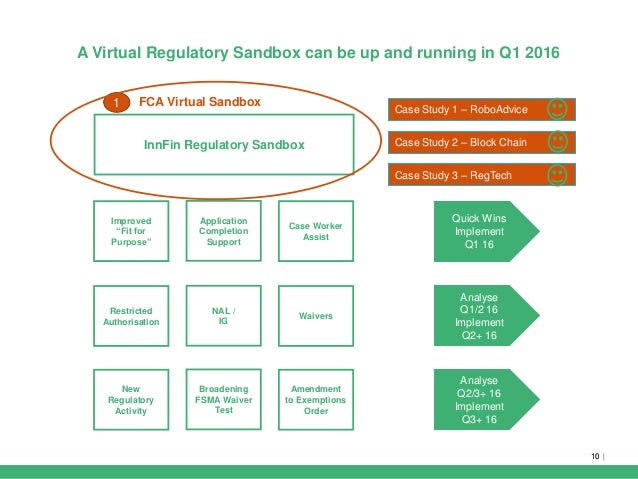 A Virtual Regulatory Sandbox can be up and running in Q1 2016

1 FCA Virtual Sandbox

InnFin Regulatory Sandbox

Case Study 1 – RoboAdvice

Case Study 2 – Block Chain

Case Study 3 – RegTech

Improved "Fit for Purpose"

Application Completion Support

Case Worker Assist

Quick Wins Implement Q1 16

Restricted Authorisation

NAL / IG

Waivers

Analyse Q1/2 16 Implement Q2+ 16

New Regulatory Activity

Broadening FSMA Waiver Test

Amendment to Exemptions Order

Analyse Q2/3+ 16 Implement Q3+ 16

10 |